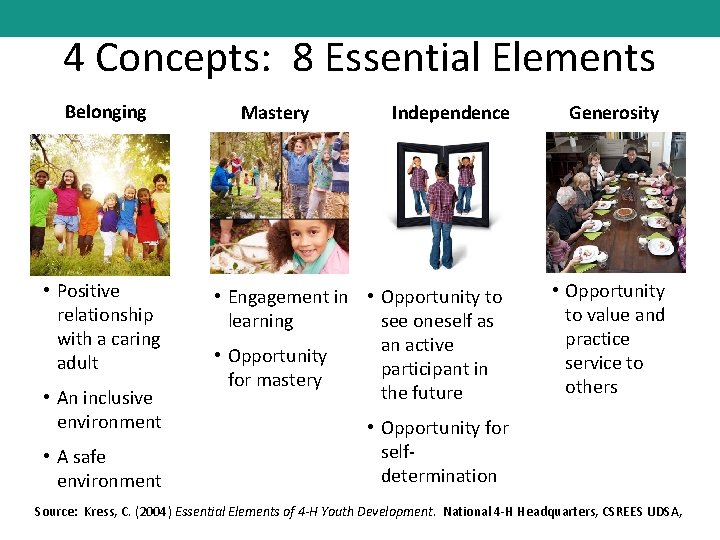 4 Concepts: 8 Essential Elements

Belonging

• Positive relationship with a caring adult
• An inclusive environment
• A safe environment

Mastery

• Engagement in learning
• Opportunity for mastery

Independence

• Opportunity to see oneself as an active participant in the future
• Opportunity for self-determination

Generosity

• Opportunity to value and practice service to others

Source: Kress, C. (2004) Essential Elements of 4-H Youth Development. National 4-H Headquarters, CSREES UDSA,